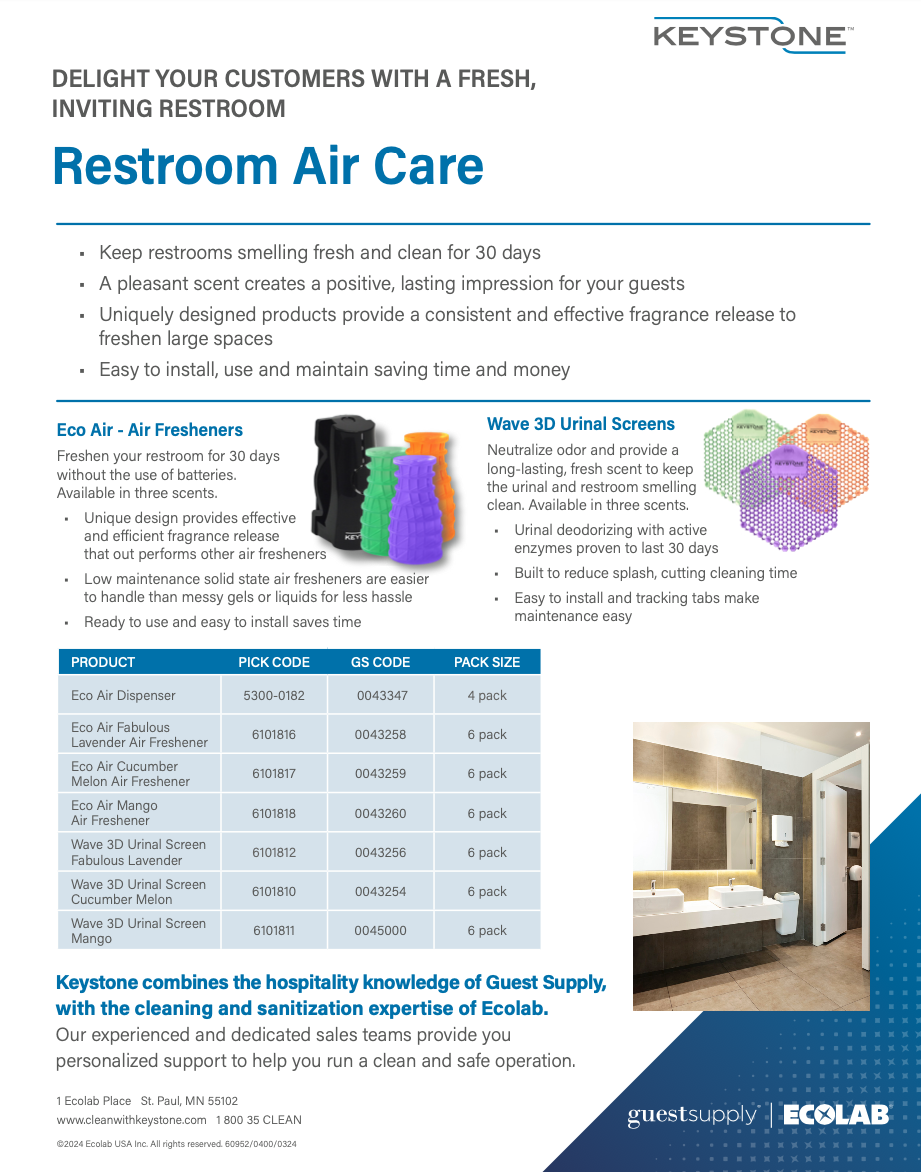 KEYSTONE™

DELIGHT YOUR CUSTOMERS WITH A FRESH, INVITING RESTROOM

Restroom Air Care

- Keep restrooms smelling fresh and clean for 30 days
- A pleasant scent creates a positive, lasting impression for your guests
- Uniquely designed products provide a consistent and effective fragrance release to freshen large spaces
- Easy to install, use and maintain saving time and money

Eco Air - Air Fresheners

Freshen your restroom for 30 days without the use of batteries. Available in three scents.

- Unique design provides effective and efficient fragrance release that out performs other air fresheners
- Low maintenance solid state air fresheners are easier to handle than messy gels or liquids for less hassle
- Ready to use and easy to install saves time

KEYSTONE

Wave 3D Urinal Screens

Neutralize odor and provide a long-lasting, fresh scent to keep the urinal and restroom smelling clean. Available in three scents.

- Urinal deodorizing with active enzymes proven to last 30 days
- Built to reduce splash, cutting cleaning time
- Easy to install and tracking tabs make maintenance easy

| PRODUCT | PICK CODE | GS CODE | PACK SIZE |
|---|---|---|---|
| Eco Air Dispenser | 5300-0182 | 0043347 | 4 pack |
| Eco Air Fabulous Lavender Air Freshener | 6101816 | 0043258 | 6 pack |
| Eco Air Cucumber Melon Air Freshener | 6101817 | 0043259 | 6 pack |
| Eco Air Mango Air Freshener | 6101818 | 0043260 | 6 pack |
| Wave 3D Urinal Screen Fabulous Lavender | 6101812 | 0043256 | 6 pack |
| Wave 3D Urinal Screen Cucumber Melon | 6101810 | 0043254 | 6 pack |
| Wave 3D Urinal Screen Mango | 6101811 | 0045000 | 6 pack |

Keystone combines the hospitality knowledge of Guest Supply, with the cleaning and sanitization expertise of Ecolab.
Our experienced and dedicated sales teams provide you personalized support to help you run a clean and safe operation.

1 Ecolab Place St. Paul, MN 55102
www.cleanwithkeystone.com 1 800 35 CLEAN
©2024 Ecolab USA Inc. All rights reserved. 60952/0400/0324

guestsupply | ECOLAB